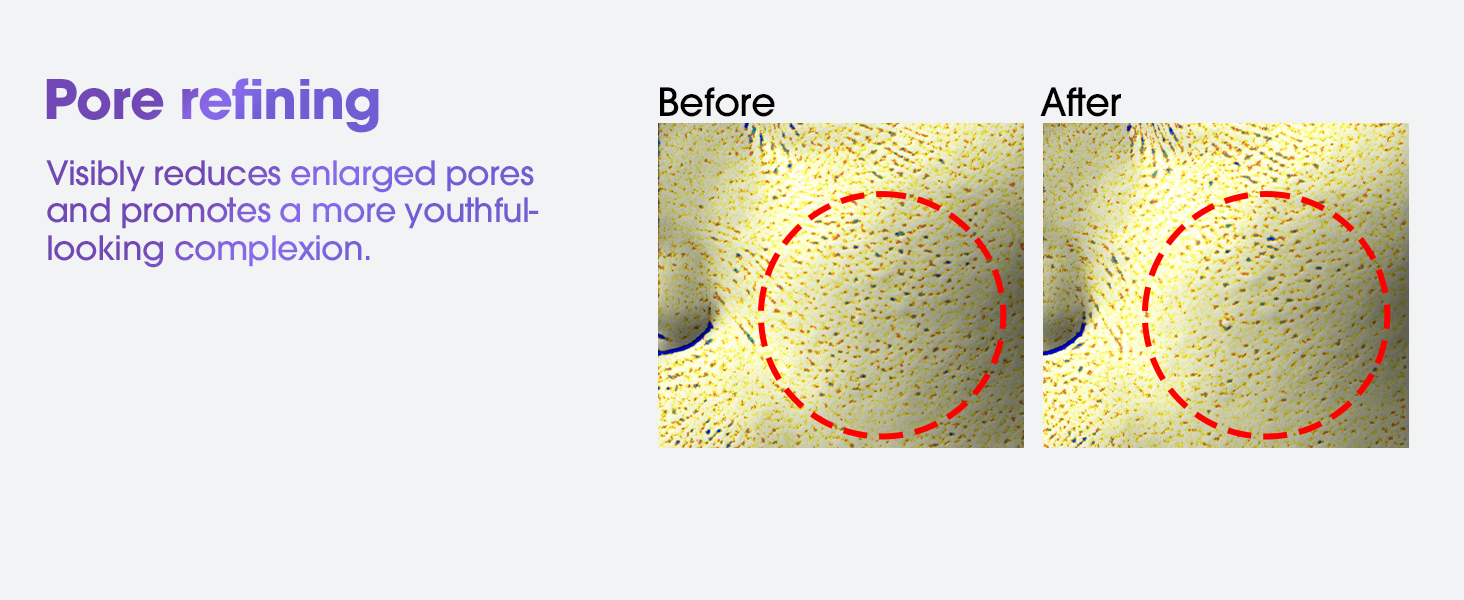 Pore refining

Visibly reduces enlarged pores and promotes a more youthful-looking complexion.

Before

After